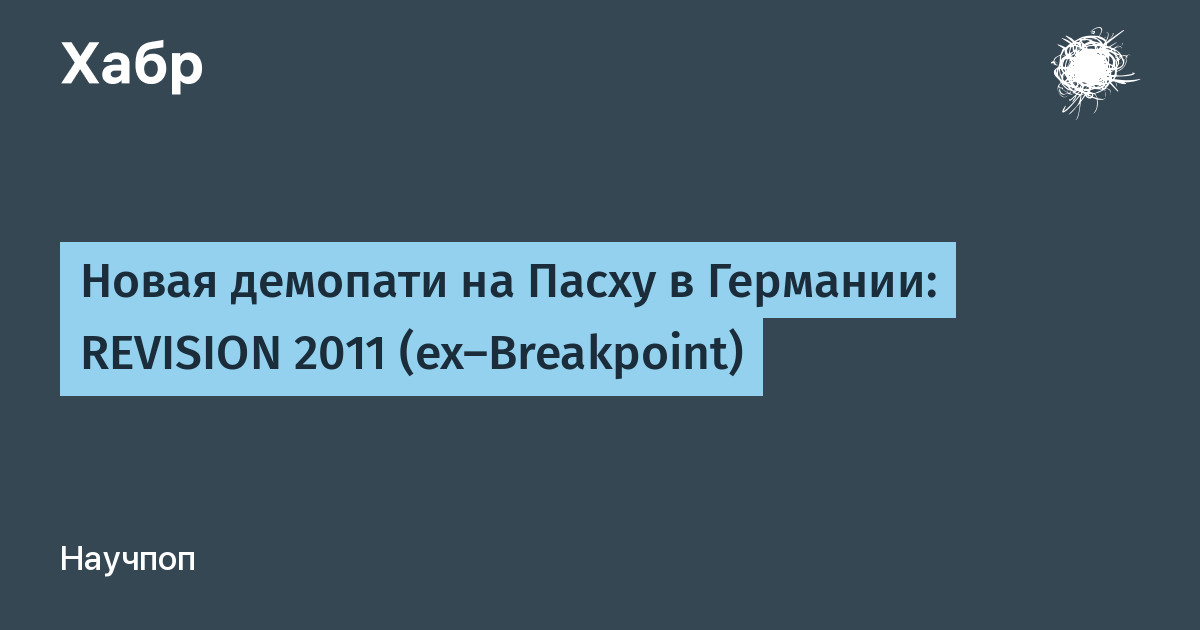 Хабр

Новая демопати на Пасху в Германии: REVISION 2011 (ex–Breakpoint)

Научпоп